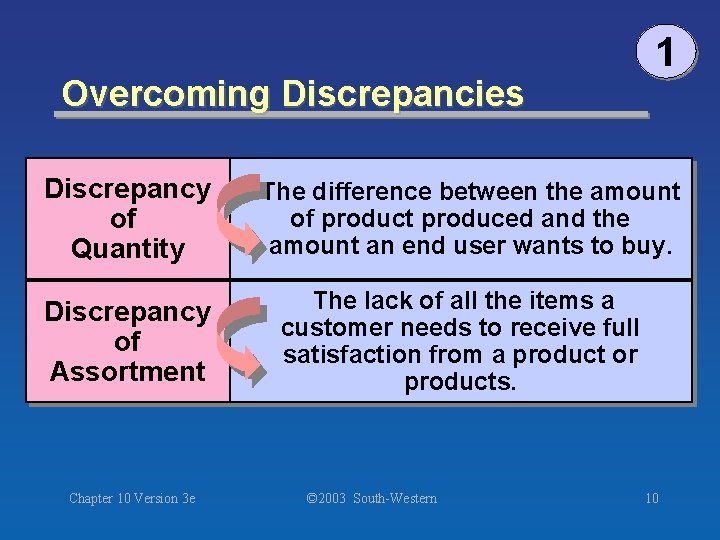 1

Overcoming Discrepancies

| Discrepancy of Quantity | The difference between the amount of product produced and the amount an end user wants to buy. |
|---|---|
| Discrepancy of Assortment | The lack of all the items a customer needs to receive full satisfaction from a product or products. |

Chapter 10 Version 3e

©2003 South-Western

10